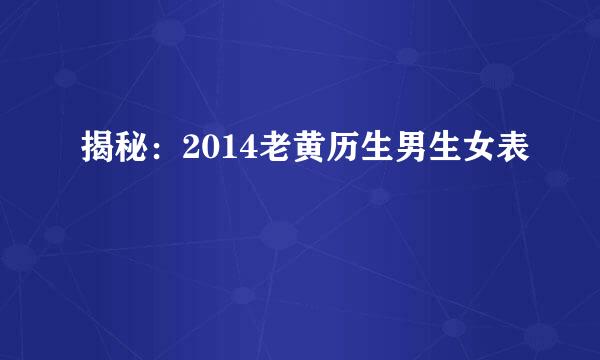 揭秘：2014老黄历生男生女表